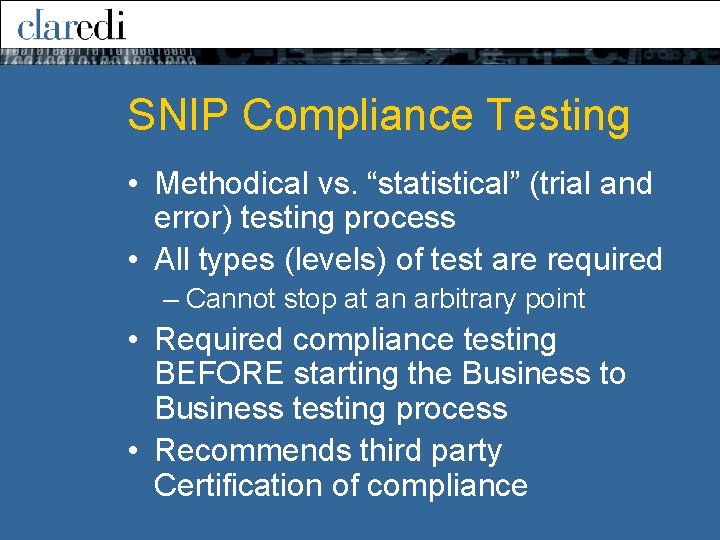 claredi

SNIP Compliance Testing

• Methodical vs. “statistical” (trial and error) testing process
• All types (levels) of test are required
– Cannot stop at an arbitrary point
• Required compliance testing BEFORE starting the Business to Business testing process
• Recommends third party Certification of compliance